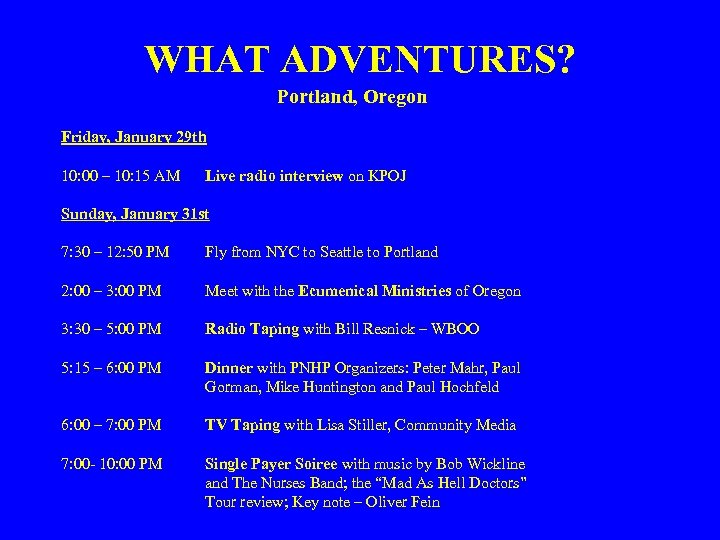 WHAT ADVENTURES?

Portland, Oregon

Friday, January 29th

10:00 – 10:15 AM Live radio interview on KPOJ

Sunday, January 31st

7:30 – 12:50 PM Fly from NYC to Seattle to Portland

2:00 – 3:00 PM Meet with the Ecumenical Ministries of Oregon

3:30 – 5:00 PM Radio Taping with Bill Resnick – WBOO

5:15 – 6:00 PM Dinner with PNHP Organizers: Peter Mahr, Paul Gorman, Mike Huntington and Paul Hochfeld

6:00 – 7:00 PM TV Taping with Lisa Stiller, Community Media

7:00- 10:00 PM Single Payer Soiree with music by Bob Wickline and The Nurses Band; the "Mad As Hell Doctors" Tour review; Key note – Oliver Fein